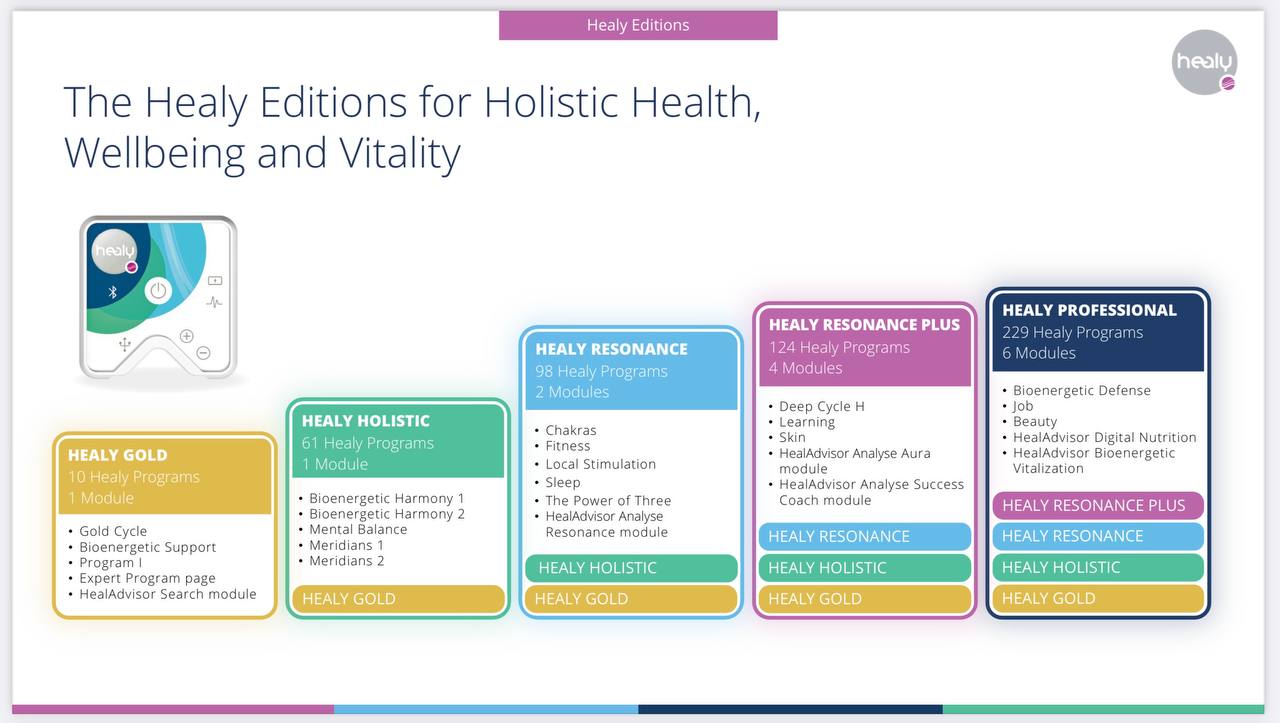 Healy Editions

healy

The Healy Editions for Holistic Health, Wellbeing and Vitality

healy

HEALY GOLD
10 Healy Programs
1 Module

• Gold Cycle
• Bioenergetic Support
• Program I
• Expert Program page
• HealAdvisor Search module

HEALY HOLISTIC
61 Healy Programs
1 Module

• Bioenergetic Harmony 1
• Bioenergetic Harmony 2
• Mental Balance
• Meridians 1
• Meridians 2

HEALY GOLD

HEALY RESONANCE
98 Healy Programs
2 Modules

• Chakras
• Fitness
• Local Stimulation
• Sleep
• The Power of Three
• HealAdvisor Analyse Resonance module

HEALY HOLISTIC
HEALY GOLD

HEALY RESONANCE PLUS
124 Healy Programs
4 Modules

• Deep Cycle H
• Learning
• Skin
• HealAdvisor Analyse Aura module
• HealAdvisor Analyse Success Coach module

HEALY RESONANCE
HEALY HOLISTIC
HEALY GOLD

HEALY PROFESSIONAL
229 Healy Programs
6 Modules

• Bioenergetic Defense
• Job
• Beauty
• HealAdvisor Digital Nutrition
• HealAdvisor Bioenergetic Vitalization

HEALY RESONANCE PLUS
HEALY RESONANCE
HEALY HOLISTIC
HEALY GOLD